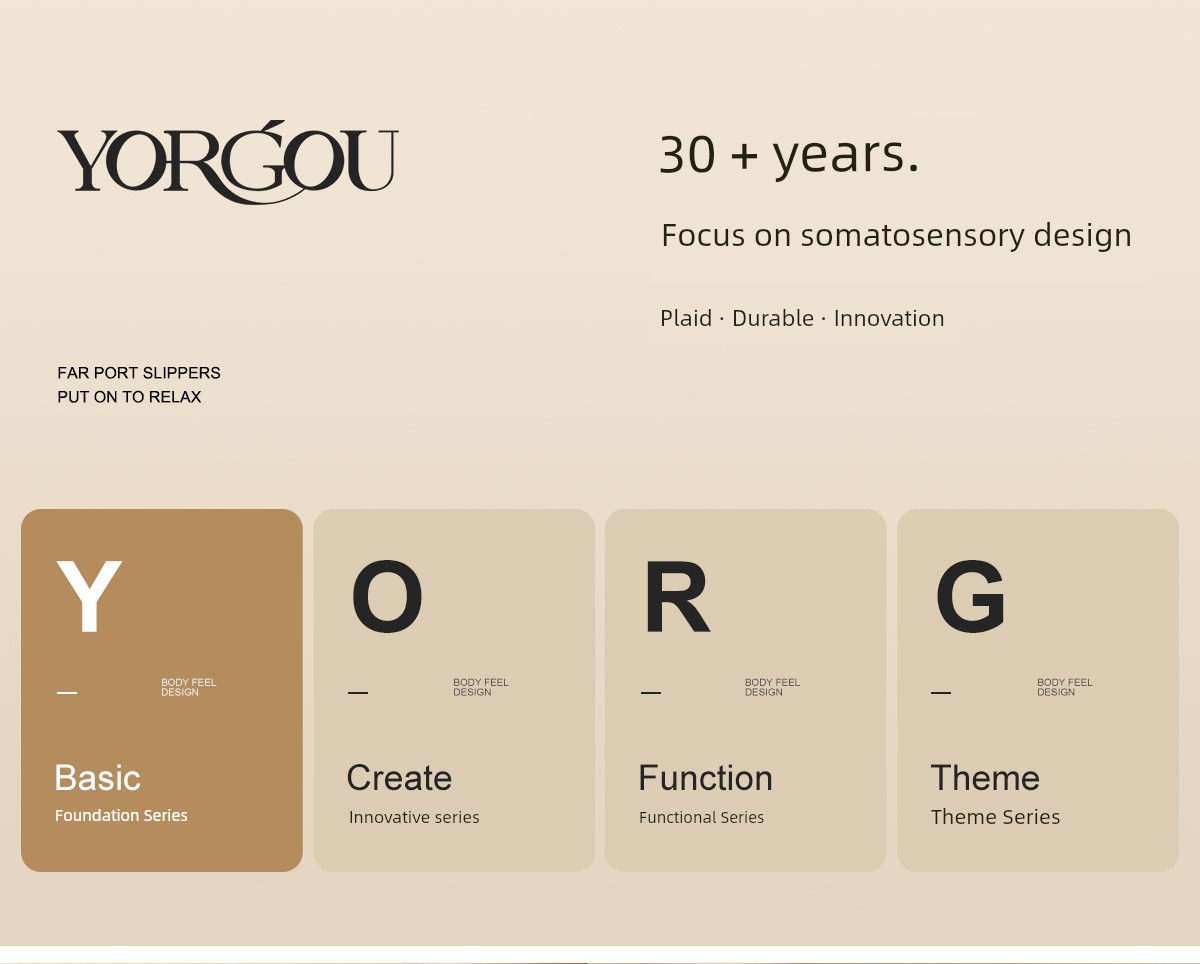 YORGOU

30 + years.

Focus on somatosensory design

Plaid · Durable · Innovation

FAR PORT SLIPPERS
PUT ON TO RELAX

Y
—
BODY FEEL DESIGN
Basic
Foundation Series

O
—
BODY FEEL DESIGN
Create
Innovative series

R
—
BODY FEEL DESIGN
Function
Functional Series

G
—
BODY FEEL DESIGN
Theme
Theme Series